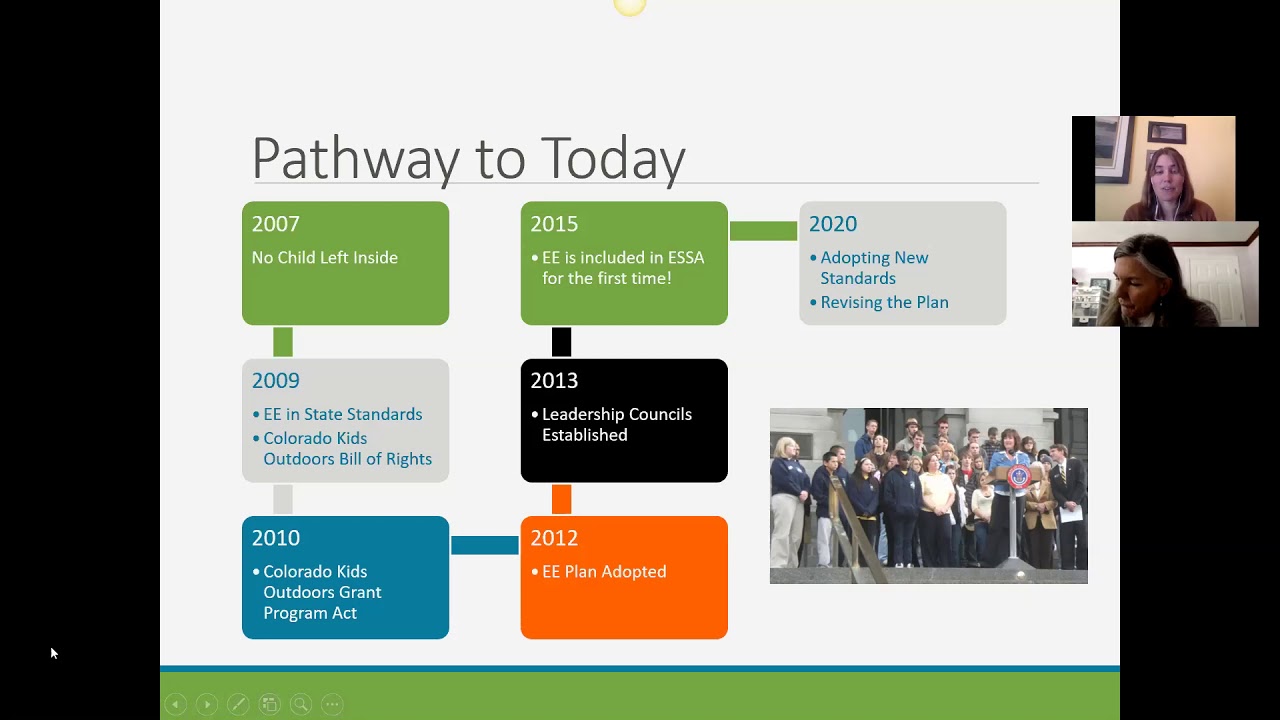 Pathway to Today

2007
No Child Left Inside

2009
• EE in State Standards
• Colorado Kids Outdoors Bill of Rights

2010
• Colorado Kids Outdoors Grant Program Act

2012
• EE Plan Adopted

2013
• Leadership Councils Established

2015
• EE is included in ESSA for the first time!

2020
• Adopting New Standards
• Revising the Plan